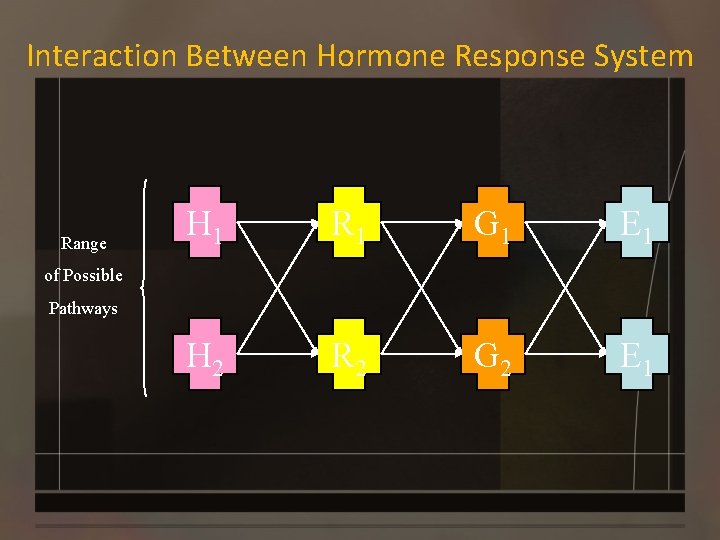 Interaction Between Hormone Response System

Range of Possible Pathways

$H_1$ $R_1$ $G_1$ $E_1$

$H_2$ $R_2$ $G_2$ $E_1$